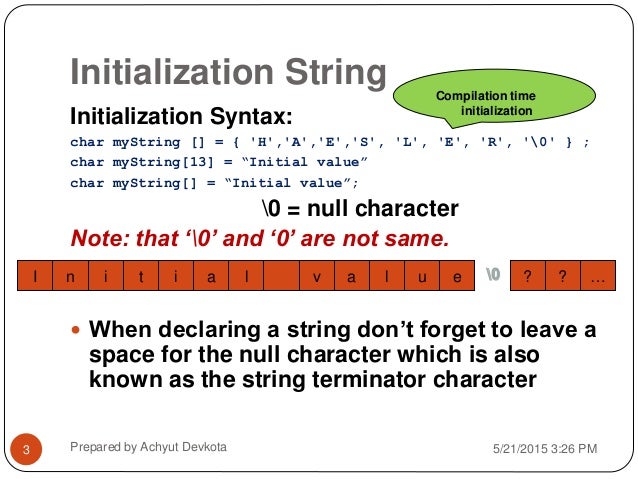 Initialization String

Compilation time initialization

Initialization Syntax:

char myString [] = { 'H','A','E','S', 'L', 'E', 'R', '\0' } ;
char myString[13] = “Initial value”
char myString[] = “Initial value”;

\0 = null character

Note: that ‘\0’ and ‘0’ are not same.

| I | n | i | t | i | a | l |  | v | a | l | u | e | \0 | ? | ? | … |
|---|---|---|---|---|---|---|---|---|---|---|---|---|---|---|---|---|

When declaring a string don’t forget to leave a space for the null character which is also known as the string terminator character

3

Prepared by Achyut Devkota

5/21/2015 3:26 PM